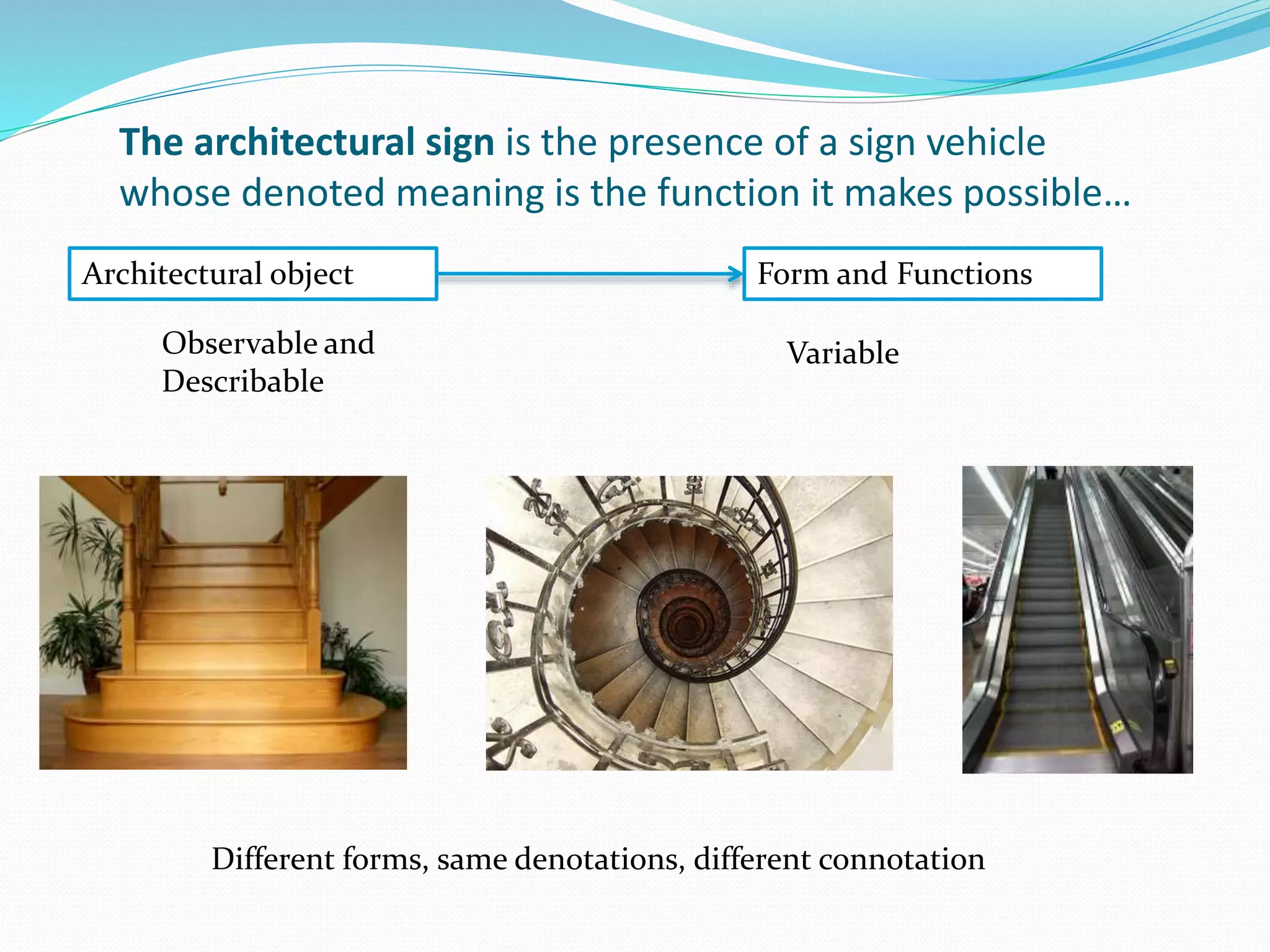 The architectural sign is the presence of a sign vehicle whose denoted meaning is the function it makes possible…

Architectural object

Form and Functions

Observable and Describable

Variable

Different forms, same denotations, different connotation